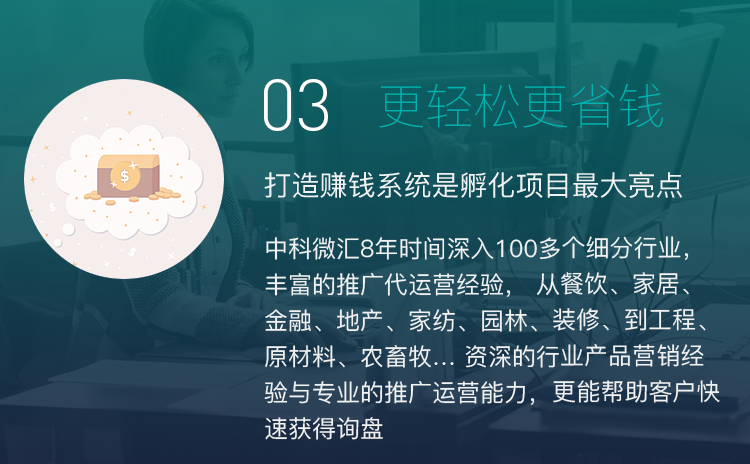 03 更轻松更省钱

打造赚钱系统是孵化项目最大亮点

中科微汇8年时间深入100多个细分行业，丰富的推广代运营经验， 从餐饮、家居、金融、地产、家纺、园林、装修、到工程、原材料、农畜牧... 资深的行业产品营销经验与专业的推广运营能力，更能帮助客户快速获得询盘